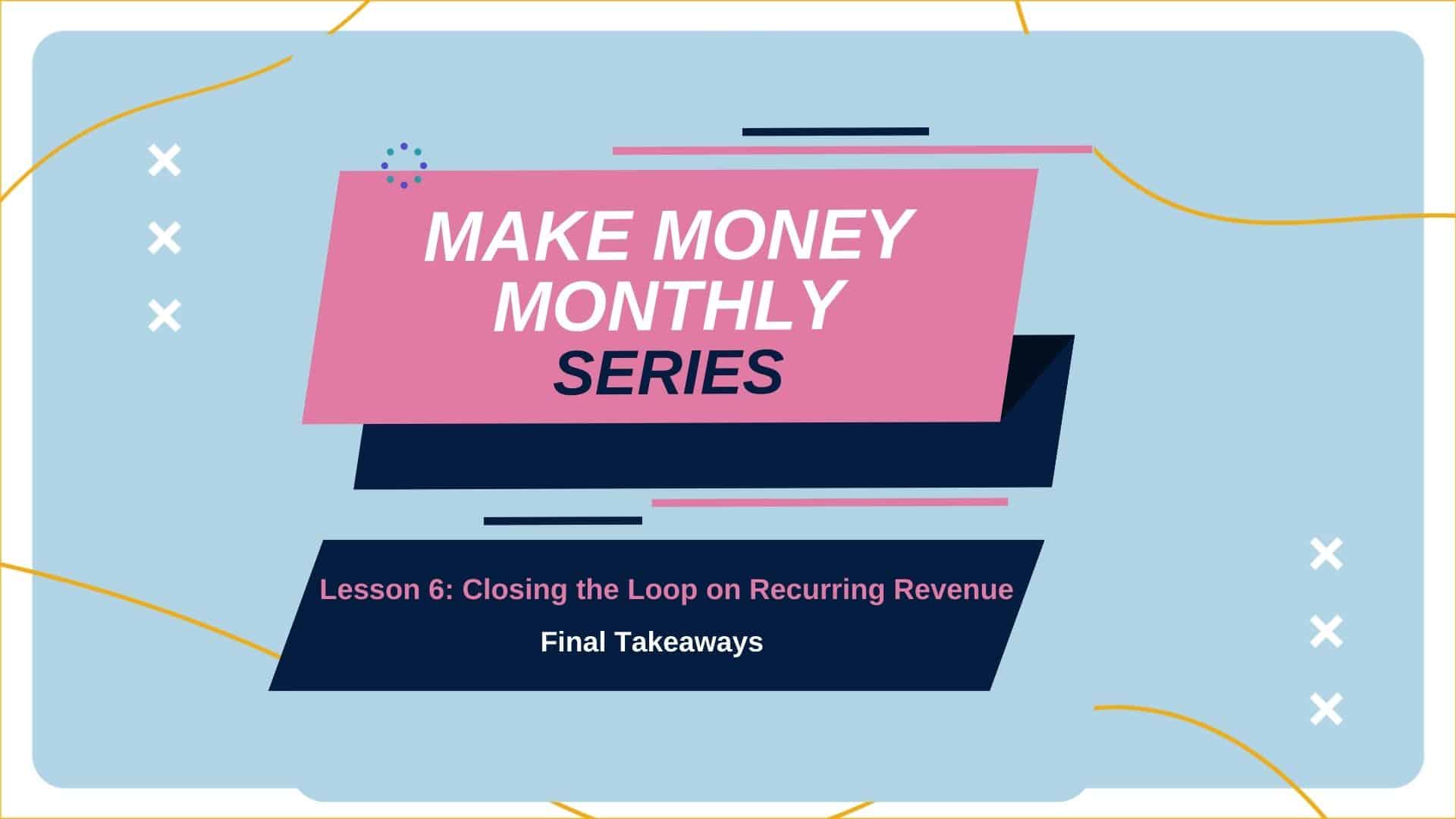 MAKE MONEY MONTHLY SERIES

Lesson 6: Closing the Loop on Recurring Revenue

Final Takeaways